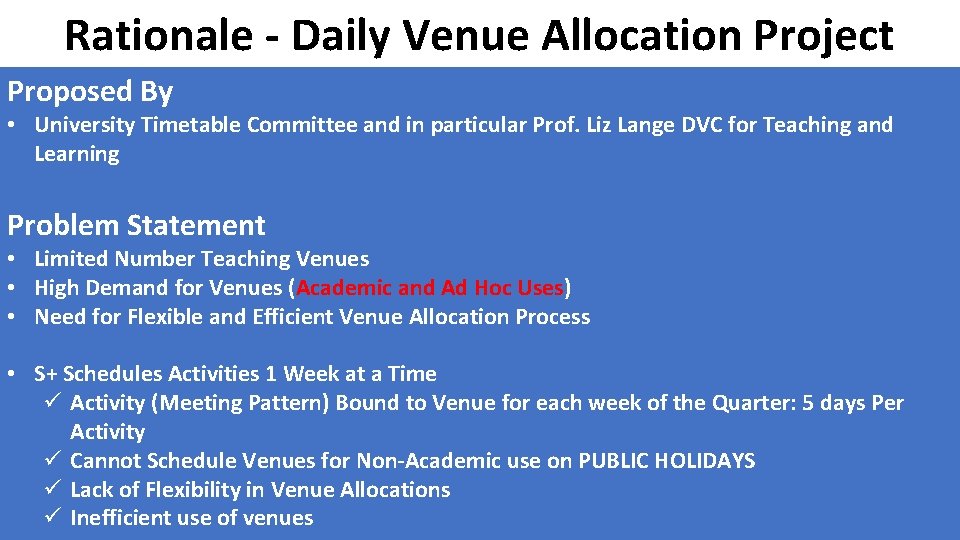 Rationale - Daily Venue Allocation Project

Proposed By

• University Timetable Committee and in particular Prof. Liz Lange DVC for Teaching and Learning

Problem Statement

• Limited Number Teaching Venues
• High Demand for Venues (Academic and Ad Hoc Uses)
• Need for Flexible and Efficient Venue Allocation Process

• S+ Schedules Activities 1 Week at a Time
✓ Activity (Meeting Pattern) Bound to Venue for each week of the Quarter: 5 days Per Activity
✓ Cannot Schedule Venues for Non-Academic use on PUBLIC HOLIDAYS
✓ Lack of Flexibility in Venue Allocations
✓ Inefficient use of venues